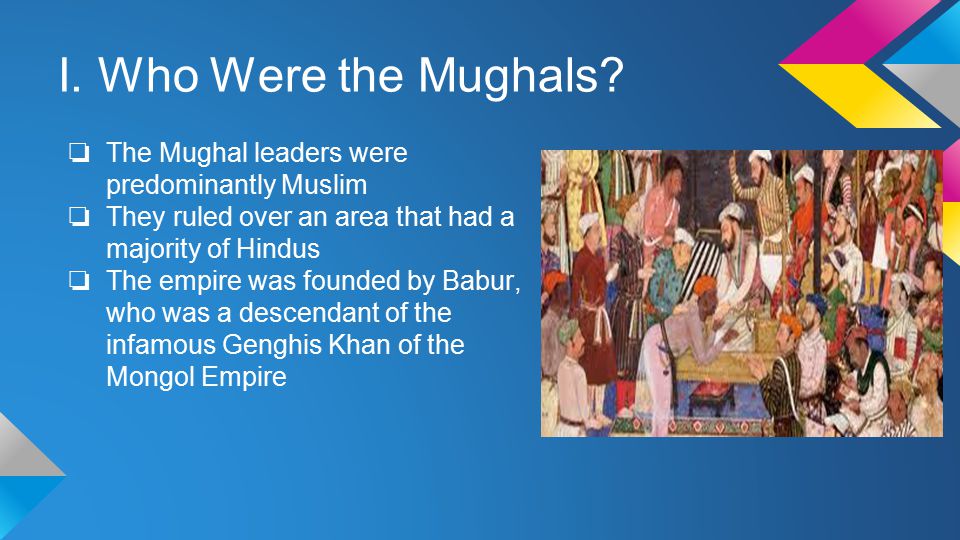 I. Who Were the Mughals?

❏ The Mughal leaders were predominantly Muslim
❏ They ruled over an area that had a majority of Hindus
❏ The empire was founded by Babur, who was a descendant of the infamous Genghis Khan of the Mongol Empire